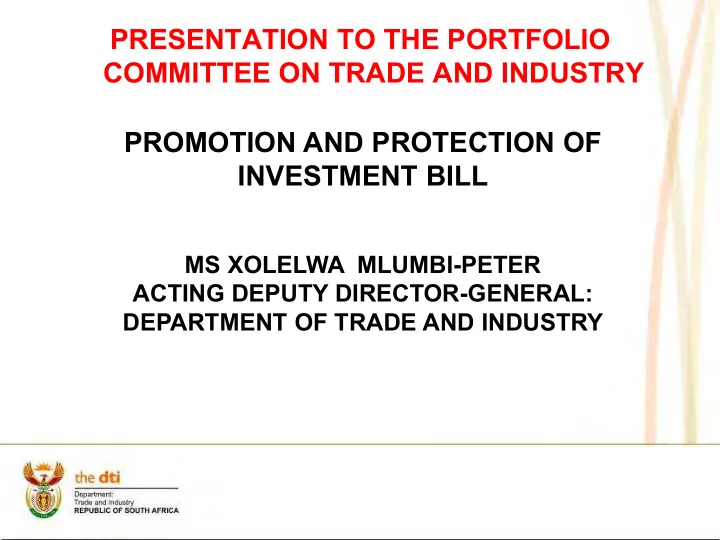 PRESENTATION TO THE PORTFOLIO COMMITTEE ON TRADE AND INDUSTRY

PROMOTION AND PROTECTION OF INVESTMENT BILL

MS XOLELWA MLUMBI-PETER
ACTING DEPUTY DIRECTOR-GENERAL:
DEPARTMENT OF TRADE AND INDUSTRY

the dti
Department:
Trade and Industry
REPUBLIC OF SOUTH AFRICA